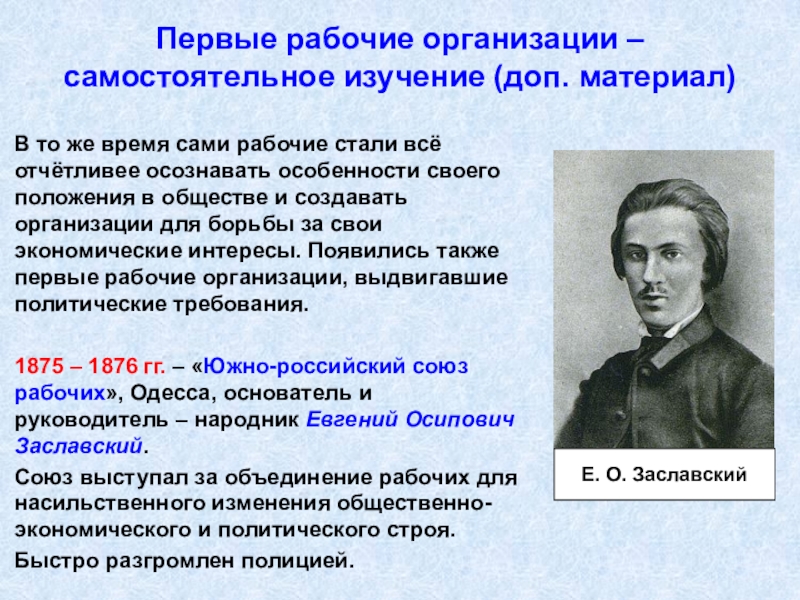 Первые рабочие организации – самостоятельное изучение (доп. материал)

В то же время сами рабочие стали всё отчётливее осознавать особенности своего положения в обществе и создавать организации для борьбы за свои экономические интересы. Появились также первые рабочие организации, выдвигавшие политические требования.

1875 – 1876 гг. – «Южно-российский союз рабочих», Одесса, основатель и руководитель – народник Евгений Осипович Заславский.

Союз выступал за объединение рабочих для насильственного изменения общественно-экономического и политического строя.

Быстро разгромлен полицией.

Е. О. Заславский